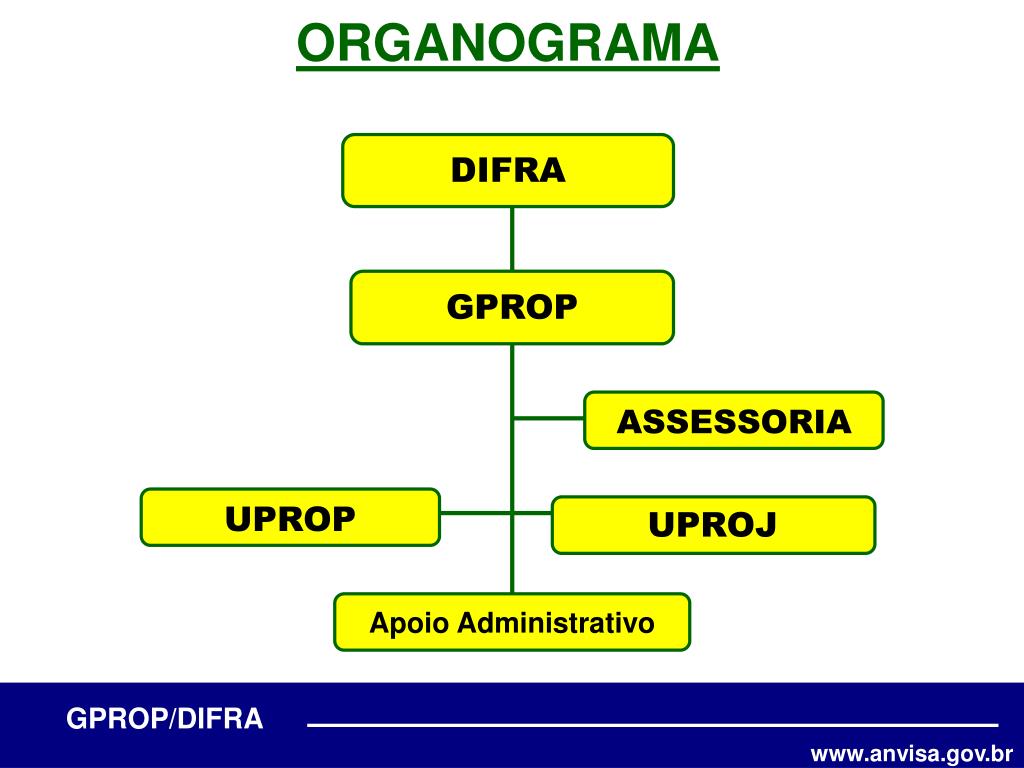 ORGANOGRAMA

DIFRA

GPROP

ASSESSORIA

UPROP

UPROJ

Apoio Administrativo

GPROP/DIFRA

www.anvisa.gov.br